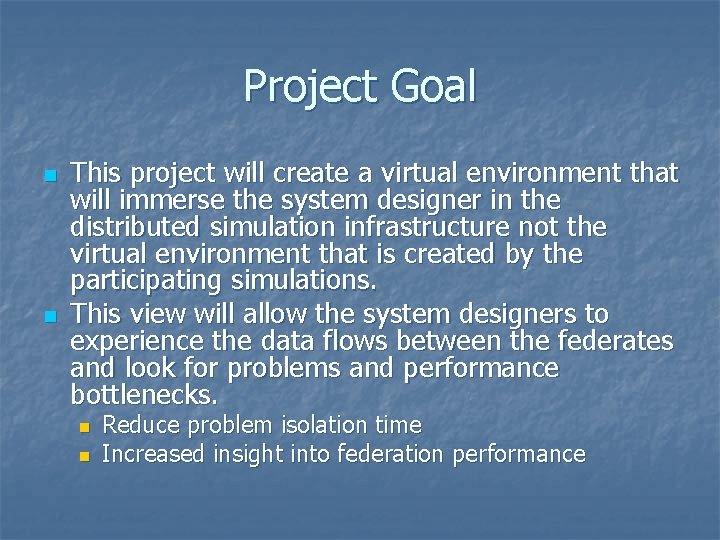 Project Goal

- This project will create a virtual environment that will immerse the system designer in the distributed simulation infrastructure not the virtual environment that is created by the participating simulations.
- This view will allow the system designers to experience the data flows between the federates and look for problems and performance bottlenecks.
  - Reduce problem isolation time
  - Increased insight into federation performance